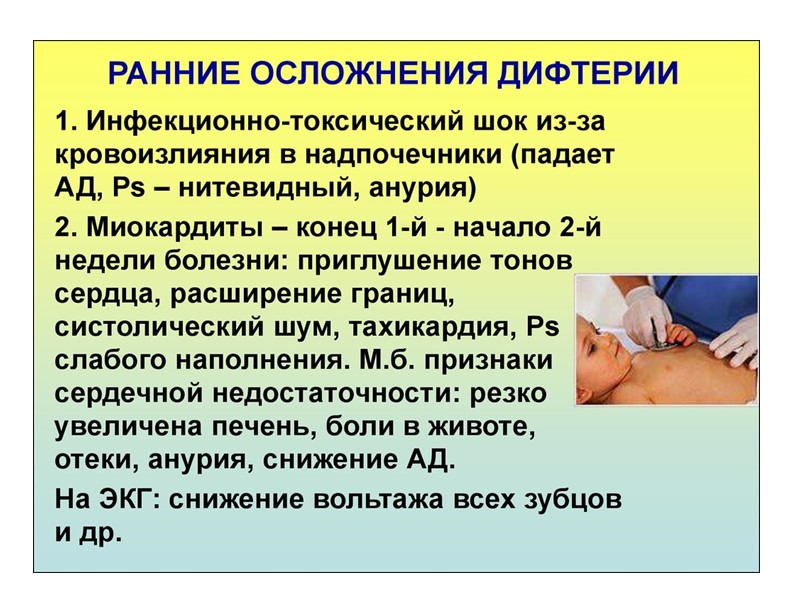 РАННИЕ ОСЛОЖНЕНИЯ ДИФТЕРИИ

1. Инфекционно-токсический шок из-за кровоизлияния в надпочечники (падает АД, Ps – нитевидный, анурия)

2. Миокардиты – конец 1-й - начало 2-й недели болезни: приглушение тонов сердца, расширение границ, систолический шум, тахикардия, Ps слабого наполнения. М.б. признаки сердечной недостаточности: резко увеличена печень, боли в животе, отеки, анурия, снижение АД.

На ЭКГ: снижение вольтажа всех зубцов и др.